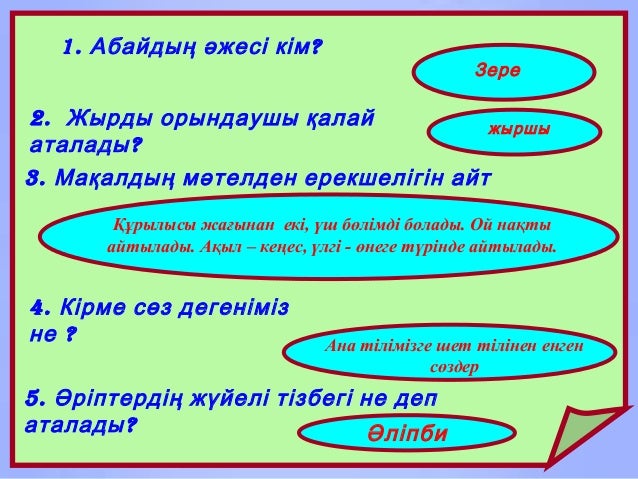 1. Абайдың әжесі кім?

Зере

2. Жырды орындаушы қалай аталады?

жыршы

3. Мақалдың мәтелден ерекшелігін айт

Құрылысы жағынан екі, үш бөлімді болады. Ой нақты айтылады. Ақыл – кеңес, үлгі - өнеге түрінде айтылады.

4. Кірме сөз дегеніміз не ?

Ана тілімізге шет тілінен енген сөздер

5. Әріптердің жүйелі тізбегі не деп аталады?

Әліпби